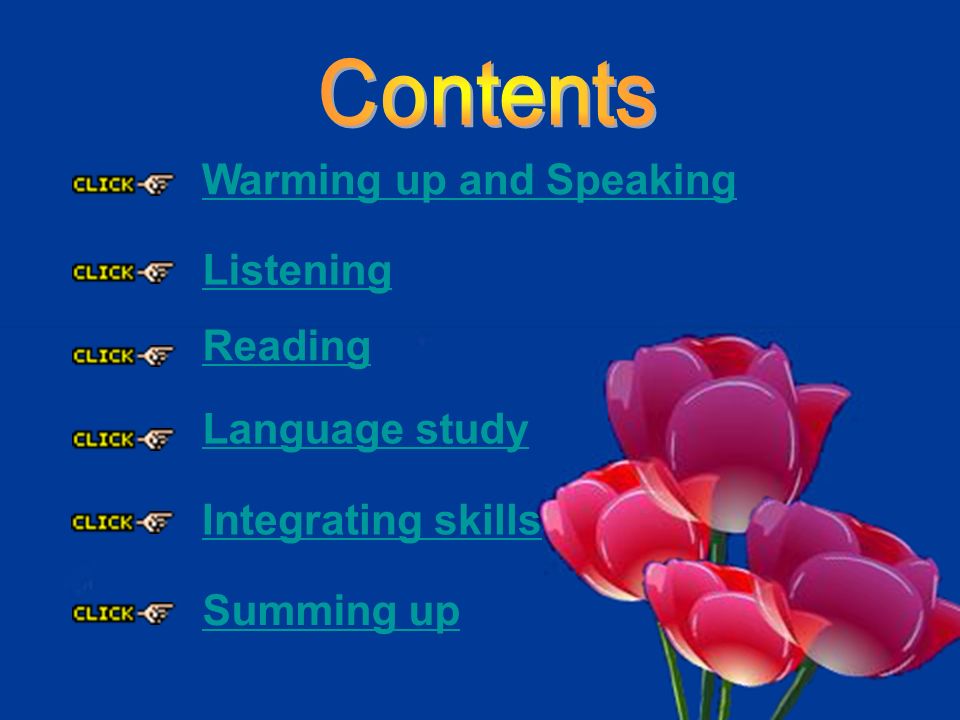 Contents

CLICK Warming up and Speaking

CLICK Listening

CLICK Reading

CLICK Language study

CLICK Integrating skills

CLICK Summing up